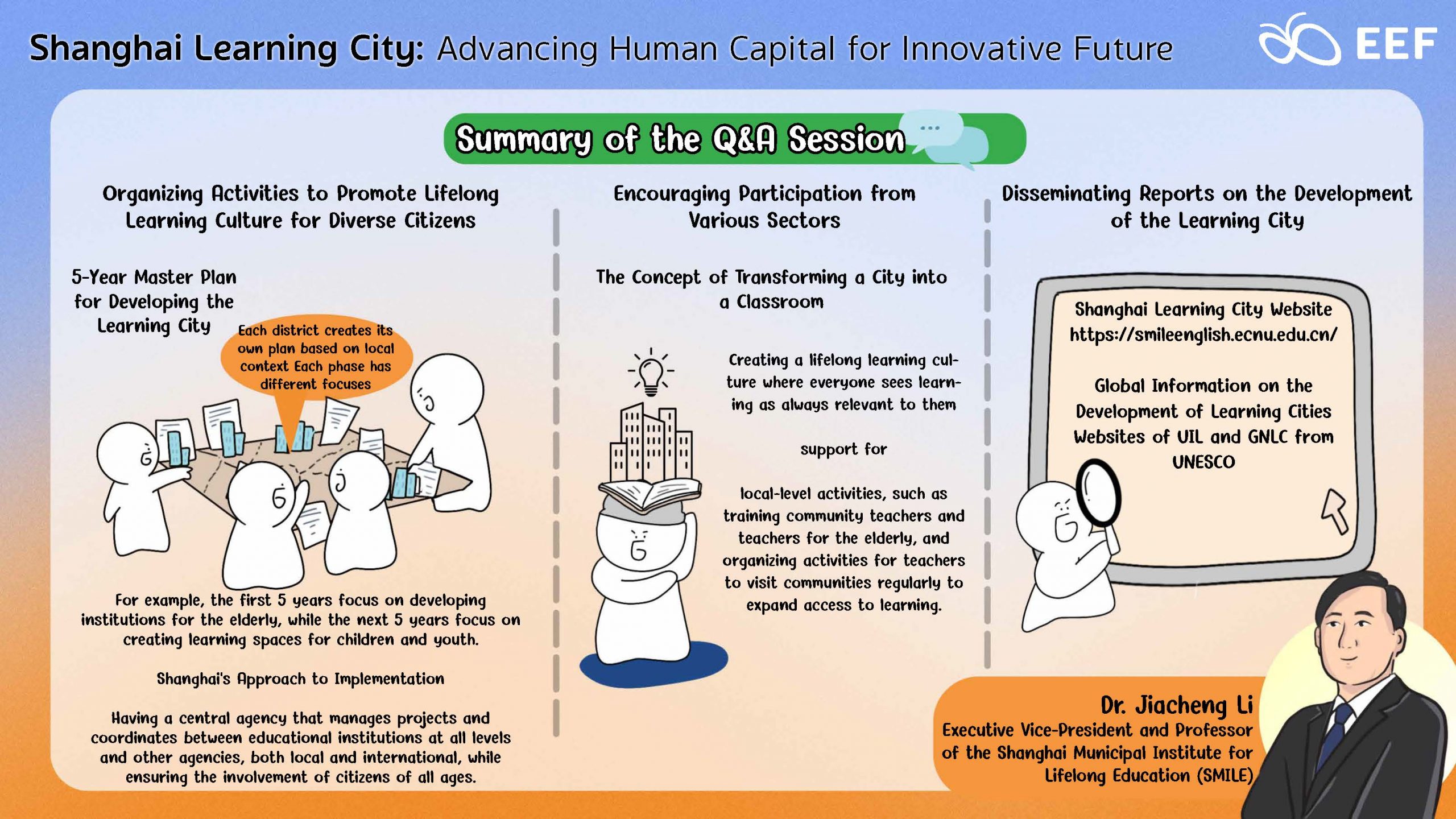 Shanghai Learning City: Advancing Human Capital for Innovative Future

EEF

Summary of the Q&A Session

Organizing Activities to Promote Lifelong Learning Culture for Diverse Citizens

5-Year Master Plan for Developing the Learning City

Each district creates its own plan based on local context Each phase has different focuses

For example, the first 5 years focus on developing institutions for the elderly, while the next 5 years focus on creating learning spaces for children and youth.

Shanghai's Approach to Implementation

Having a central agency that manages projects and coordinates between educational institutions at all levels and other agencies, both local and international, while ensuring the involvement of citizens of all ages.

Encouraging Participation from Various Sectors

The Concept of Transforming a City into a Classroom

Creating a lifelong learning culture where everyone sees learning as always relevant to them

support for

local-level activities, such as training community teachers and teachers for the elderly, and organizing activities for teachers to visit communities regularly to expand access to learning.

Disseminating Reports on the Development of the Learning City

Shanghai Learning City Website https://smileenglish.ecnu.edu.cn/

Global Information on the Development of Learning Cities Websites of UIL and GNLC from UNESCO

Dr. Jiacheng Li
Executive Vice-President and Professor of the Shanghai Municipal Institute for Lifelong Education (SMILE)